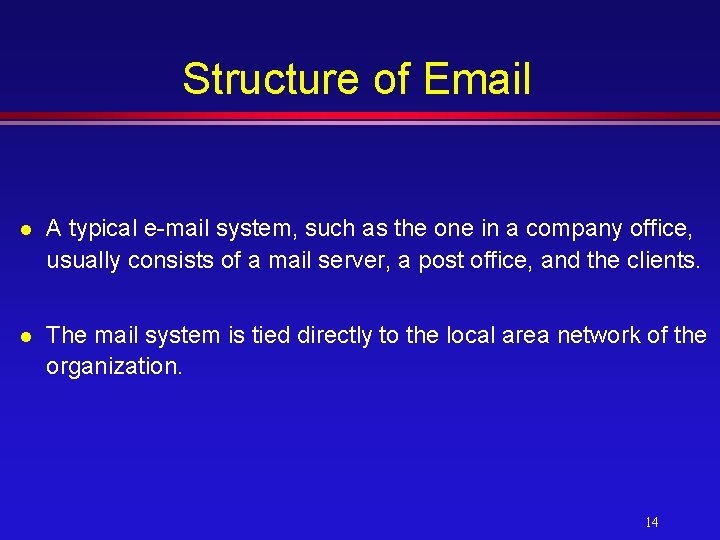 Structure of Email

- A typical e-mail system, such as the one in a company office, usually consists of a mail server, a post office, and the clients.

- The mail system is tied directly to the local area network of the organization.

14